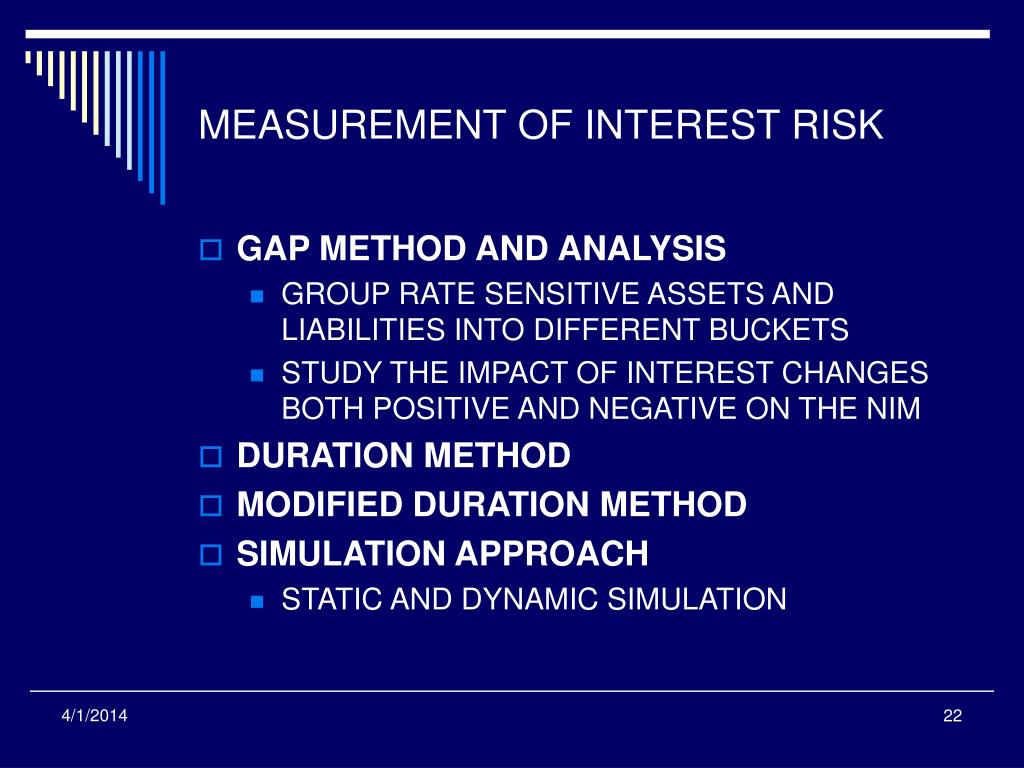 MEASUREMENT OF INTEREST RISK

GAP METHOD AND ANALYSIS

GROUP RATE SENSITIVE ASSETS AND LIABILITIES INTO DIFFERENT BUCKETS

STUDY THE IMPACT OF INTEREST CHANGES BOTH POSITIVE AND NEGATIVE ON THE NIM

DURATION METHOD

MODIFIED DURATION METHOD

SIMULATION APPROACH

STATIC AND DYNAMIC SIMULATION

4/1/2014

22